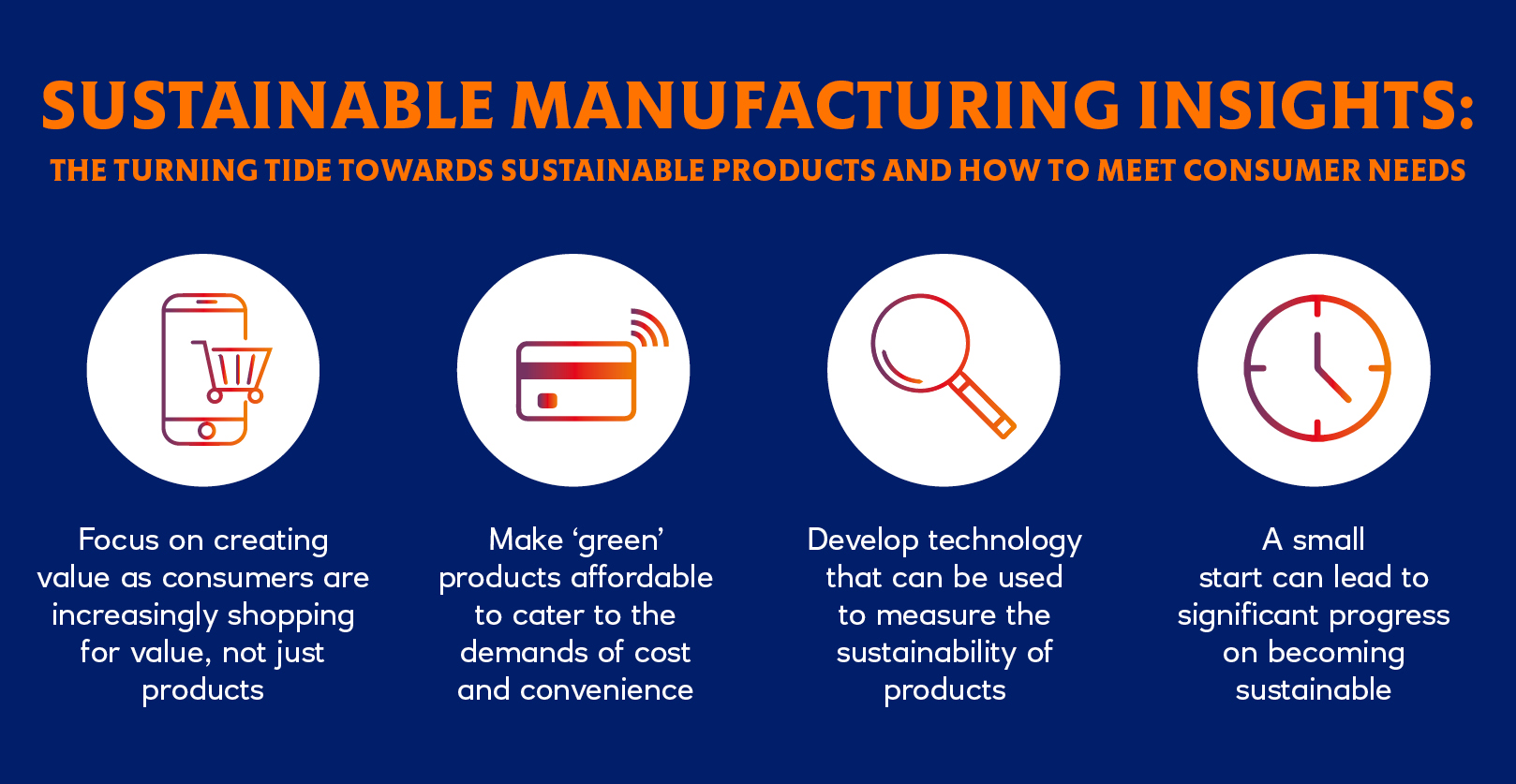 SUSTAINABLE MANUFACTURING INSIGHTS:
THE TURNING TIDE TOWARDS SUSTAINABLE PRODUCTS AND HOW TO MEET CONSUMER NEEDS

Focus on creating value as consumers are increasingly shopping for value, not just products

Make ‘green’ products affordable to cater to the demands of cost and convenience

Develop technology that can be used to measure the sustainability of products

A small start can lead to significant progress on becoming sustainable